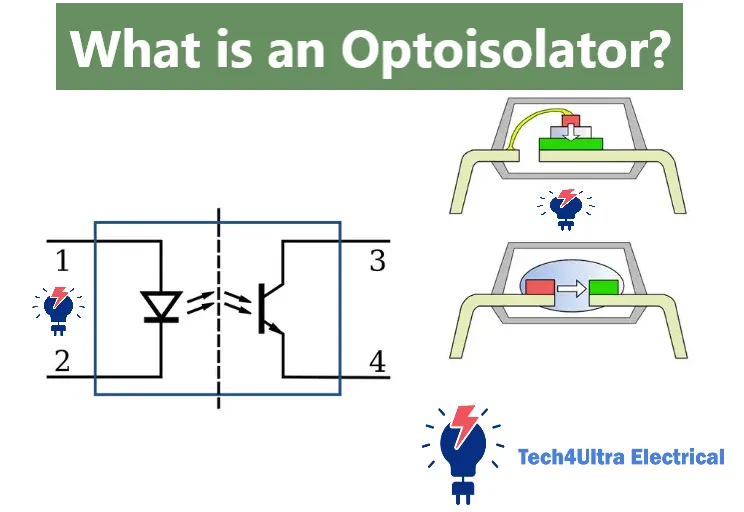 What is an Optoisolator?

1
2
3
4

Tech4Ultra Electrical